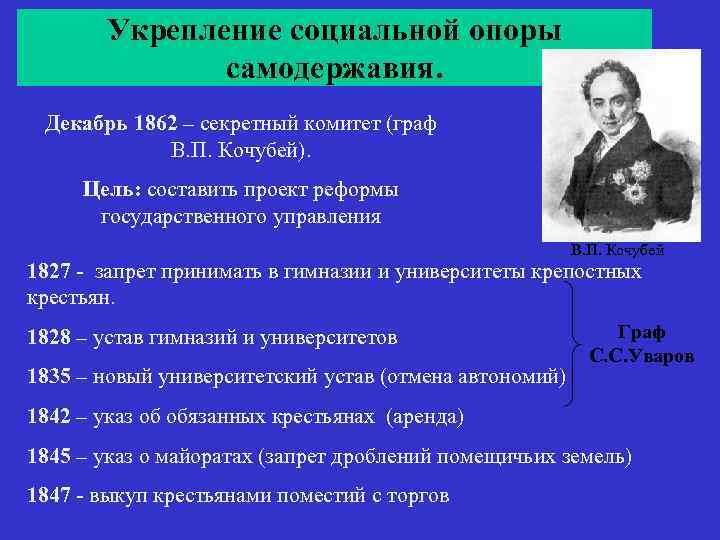 Укрепление социальной опоры самодержавия.

Декабрь 1862 – секретный комитет (граф В.П. Кочубей).

Цель: составить проект реформы государственного управления

В.П. Кочубей

1827 - запрет принимать в гимназии и университеты крепостных крестьян.

1828 – устав гимназий и университетов

1835 – новый университетский устав (отмена автономий)

Граф С.С.Уваров

1842 – указ об обязанных крестьянах (аренда)

1845 – указ о майоратах (запрет дроблений помещичьих земель)

1847 - выкуп крестьянами поместий с торгов